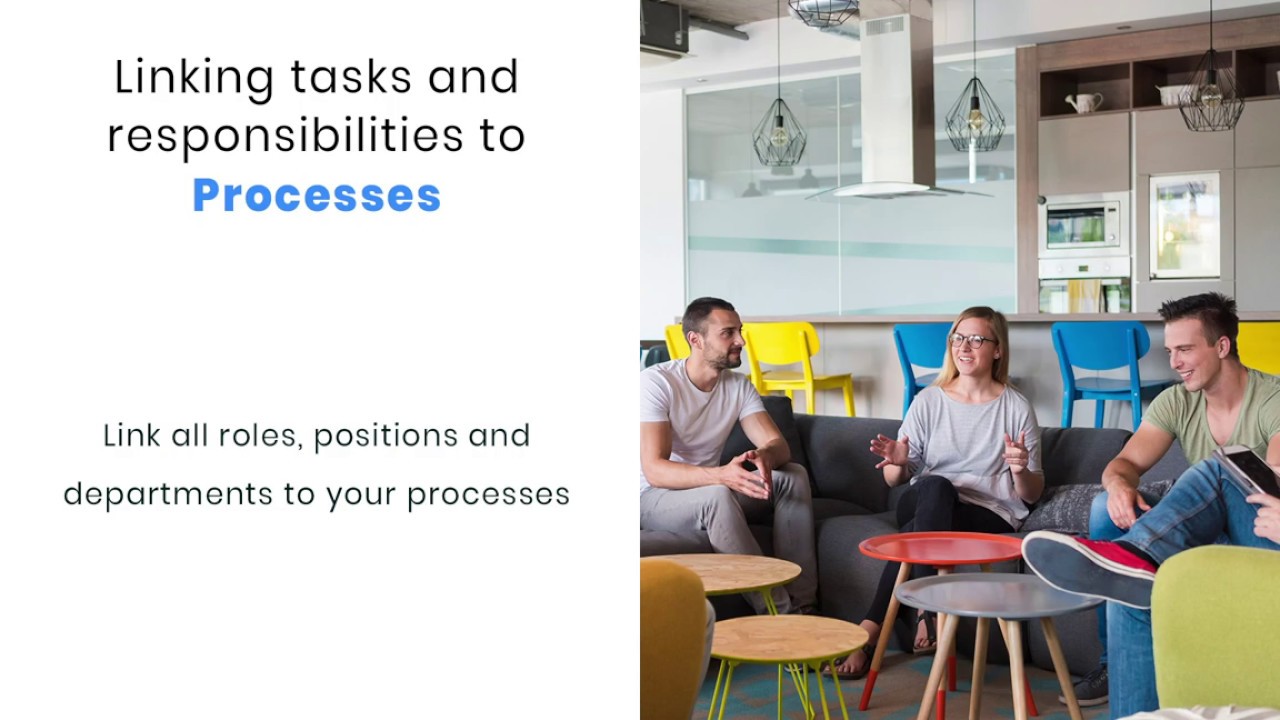 Linking tasks and responsibilities to Processes

Link all roles, positions and departments to your processes